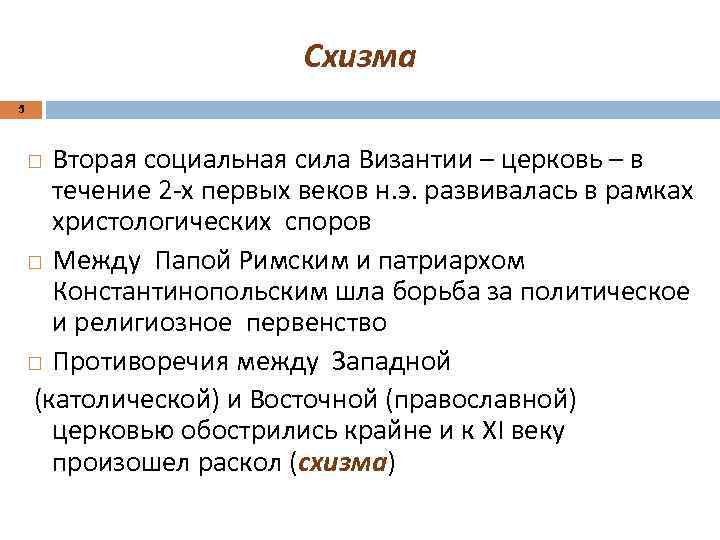 Схизма

3

□ Вторая социальная сила Византии – церковь – в течение 2-х первых веков н.э. развивалась в рамках христологических споров

□ Между Папой Римским и патриархом Константинопольским шла борьба за политическое и религиозное первенство

□ Противоречия между Западной (католической) и Восточной (православной) церковью обострились крайне и к XI веку произошел раскол (схизма)